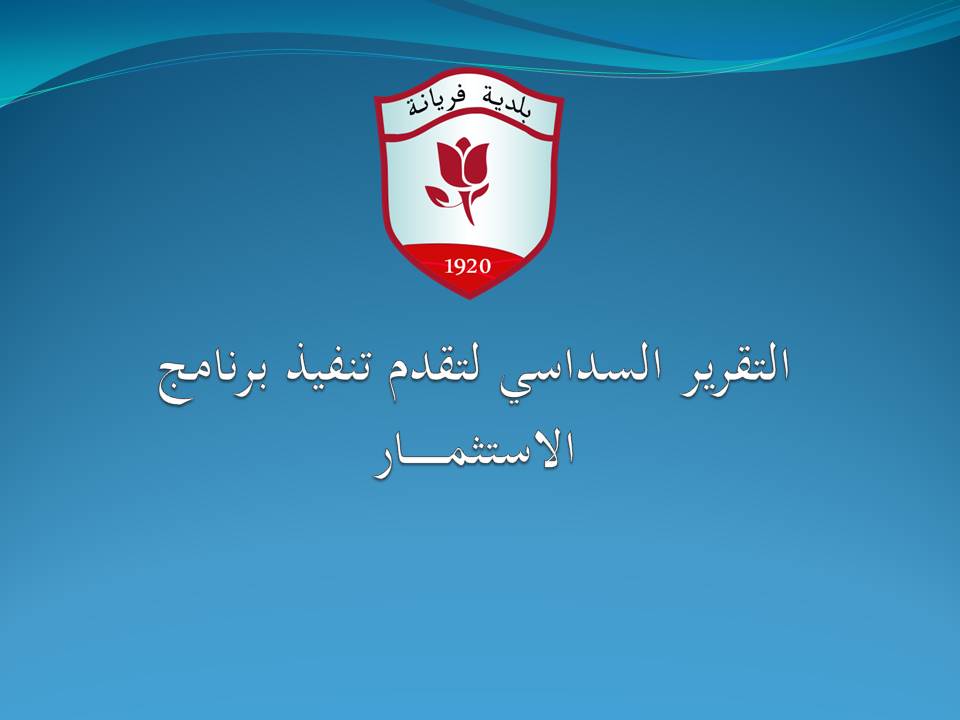 بلدية فريانة

1920

التقرير السداسي لتقدم تنفيذ برنامج الاستثمـــار